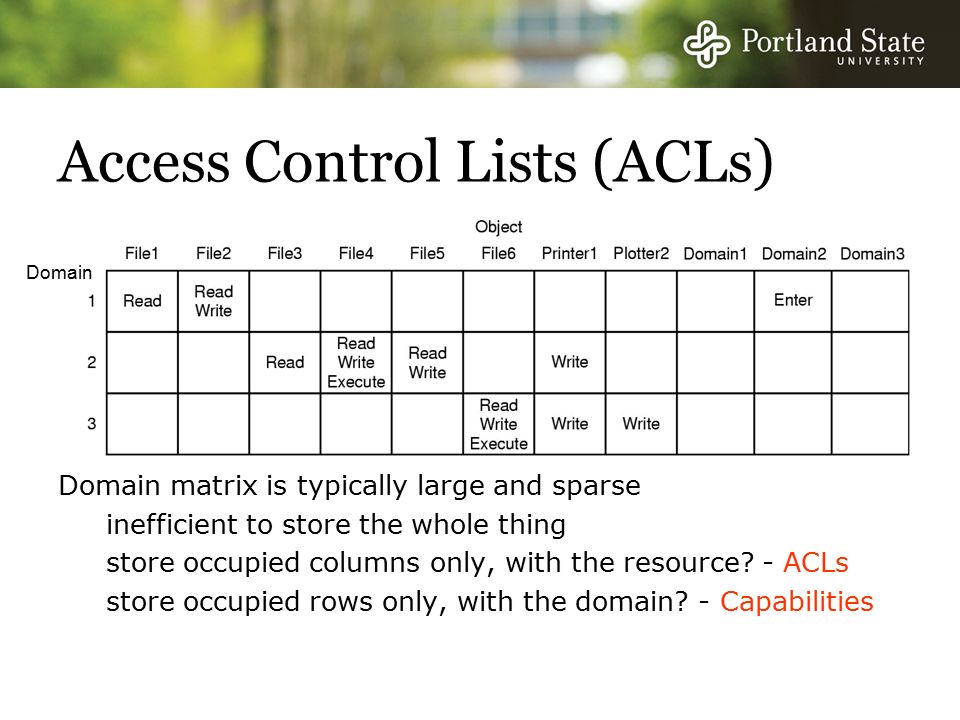 Portland State
UNIVERSITY

Access Control Lists (ACLs)

Object

| Domain | File1 | File2 | File3 | File4 | File5 | File6 | Printer1 | Plotter2 | Domain1 | Domain2 | Domain3 |
|---|---|---|---|---|---|---|---|---|---|---|---|
| 1 | Read | Read Write | | | | | | | | Enter | |
| 2 | | | Read | Read Write Execute | Read Write | | Write | | | | |
| 3 | | | | | | Read Write Execute | Write | Write | | | |

Domain matrix is typically large and sparse
inefficient to store the whole thing
store occupied columns only, with the resource? - ACLs
store occupied rows only, with the domain? - Capabilities